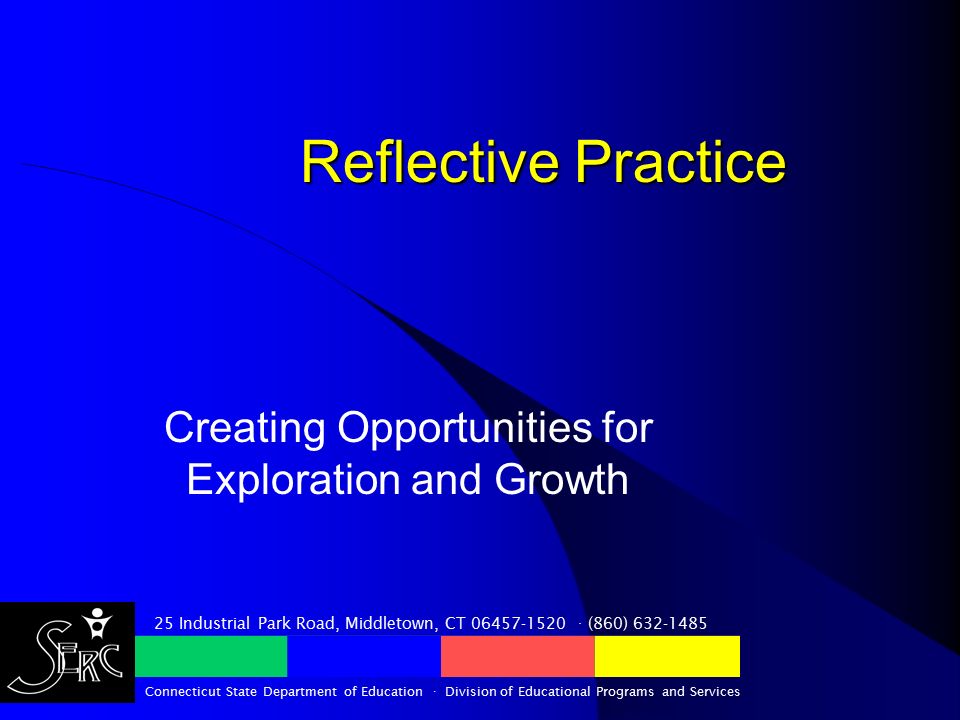 Reflective Practice

Creating Opportunities for Exploration and Growth

SERC

25 Industrial Park Road, Middletown, CT 06457-1520 · (860) 632-1485

Connecticut State Department of Education · Division of Educational Programs and Services